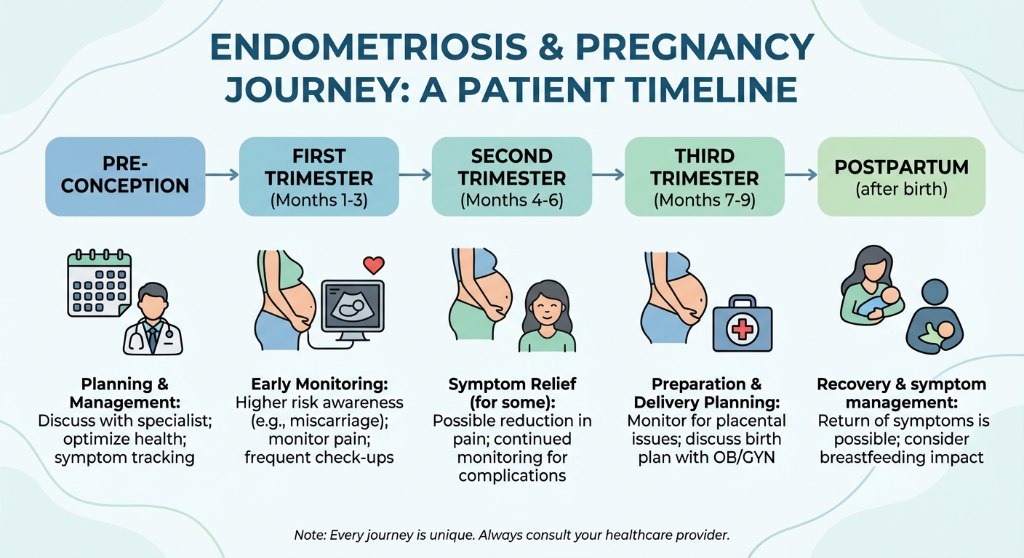 ENDOMETRIOSIS & PREGNANCY JOURNEY: A PATIENT TIMELINE

PRE-CONCEPTION

FIRST TRIMESTER (Months 1-3)

SECOND TRIMESTER (Months 4-6)

THIRD TRIMESTER (Months 7-9)

POSTPARTUM (after birth)

Planning & Management: Discuss with specialist; optimize health; symptom tracking

Early Monitoring: Higher risk awareness (e.g., miscarriage); monitor pain; frequent check-ups

Symptom Relief (for some): Possible reduction in pain; continued monitoring for complications

Preparation & Delivery Planning: Monitor for placental issues; discuss birth plan with OB/GYN

Recovery & symptom management: Return of symptoms is possible; consider breastfeeding impact

Note: Every journey is unique. Always consult your healthcare provider.